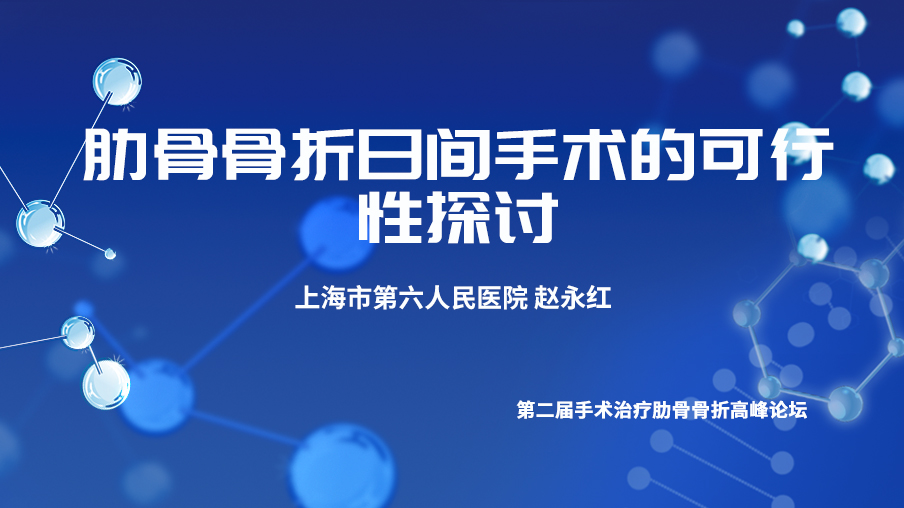 肋骨骨折日间手术的可行性探讨

上海市第六人民医院 赵永红

第二届手术治疗肋骨骨折高峰论坛